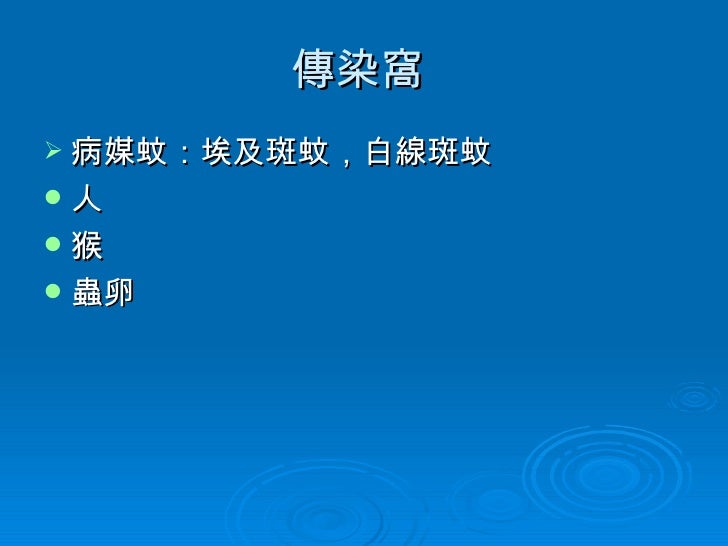 傳染窩

➢ 病媒蚊：埃及斑蚊，白線斑蚊
● 人
● 猴
● 蟲卵